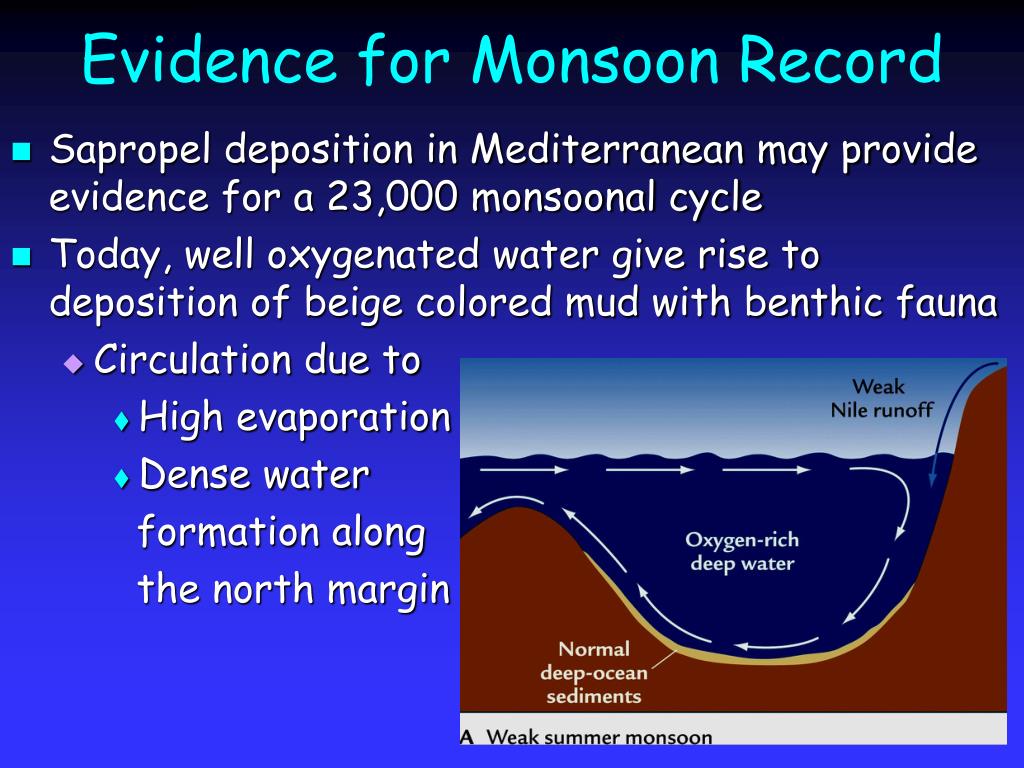 Evidence for Monsoon Record

Sapropel deposition in Mediterranean may provide evidence for a 23,000 monsoonal cycle

Today, well oxygenated water give rise to deposition of beige colored mud with benthic fauna

Circulation due to

High evaporation

Dense water formation along the north margin

Weak Nile runoff

Oxygen-rich deep water

Normal deep-ocean sediments

A Weak summer monsoon